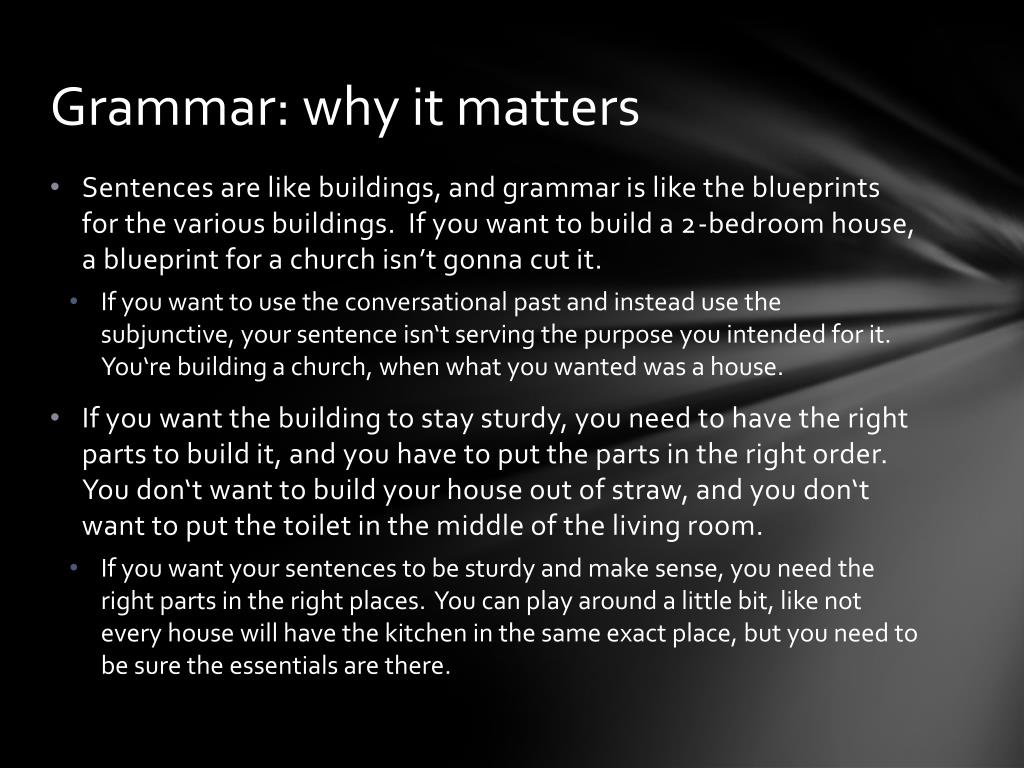 Grammar: why it matters

• Sentences are like buildings, and grammar is like the blueprints for the various buildings. If you want to build a 2-bedroom house, a blueprint for a church isn’t gonna cut it.

• If you want to use the conversational past and instead use the subjunctive, your sentence isn‘t serving the purpose you intended for it. You‘re building a church, when what you wanted was a house.

• If you want the building to stay sturdy, you need to have the right parts to build it, and you have to put the parts in the right order. You don‘t want to build your house out of straw, and you don‘t want to put the toilet in the middle of the living room.

• If you want your sentences to be sturdy and make sense, you need the right parts in the right places. You can play around a little bit, like not every house will have the kitchen in the same exact place, but you need to be sure the essentials are there.